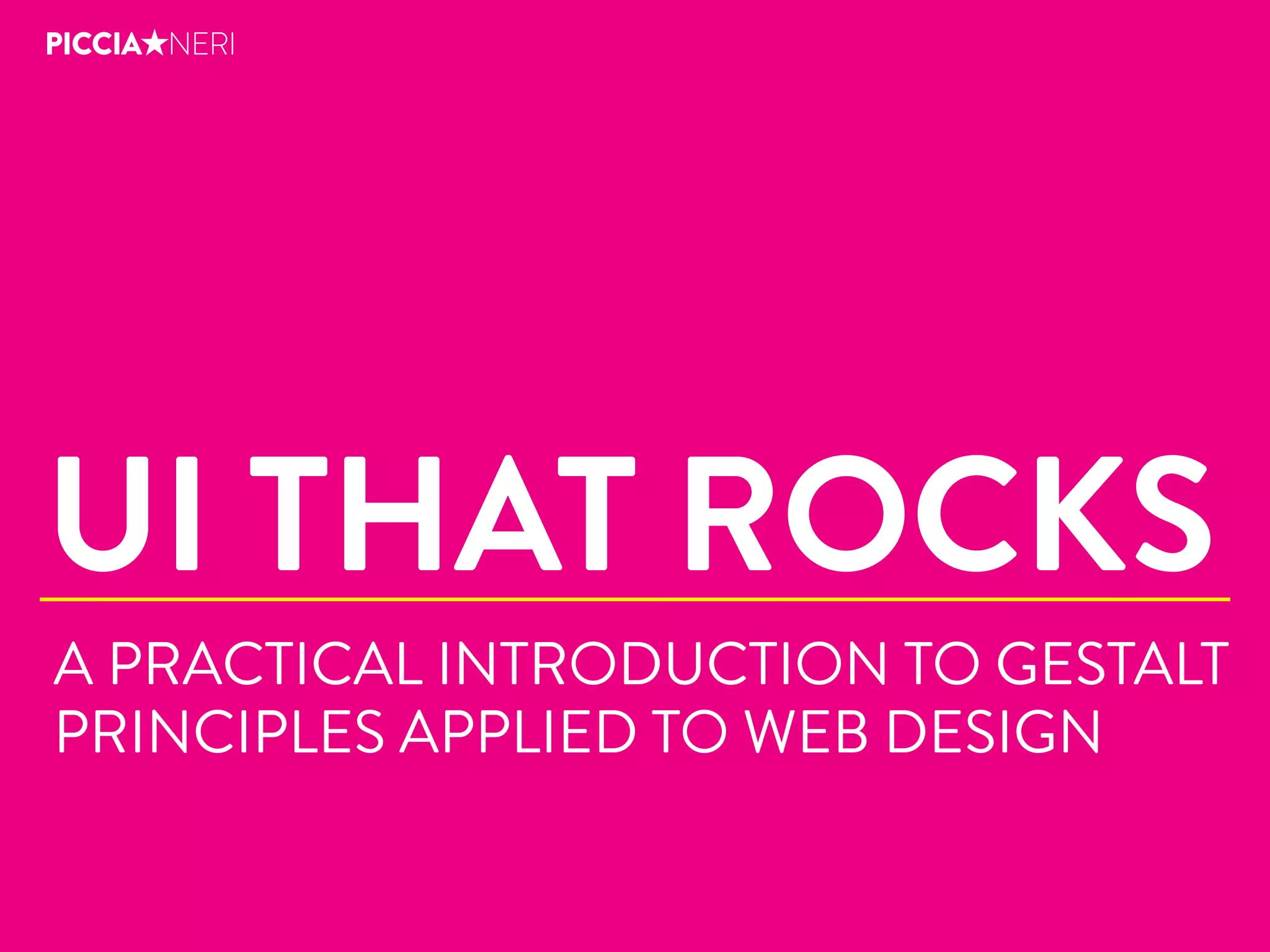 PICCIA★NERI

UI THAT ROCKS

A PRACTICAL INTRODUCTION TO GESTALT PRINCIPLES APPLIED TO WEB DESIGN